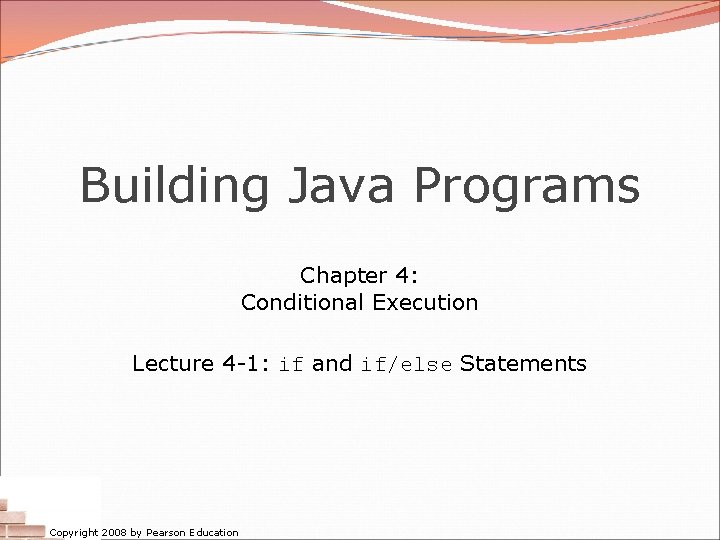 Building Java Programs

Chapter 4:
Conditional Execution

Lecture 4-1: if and if/else Statements

Copyright 2008 by Pearson Education